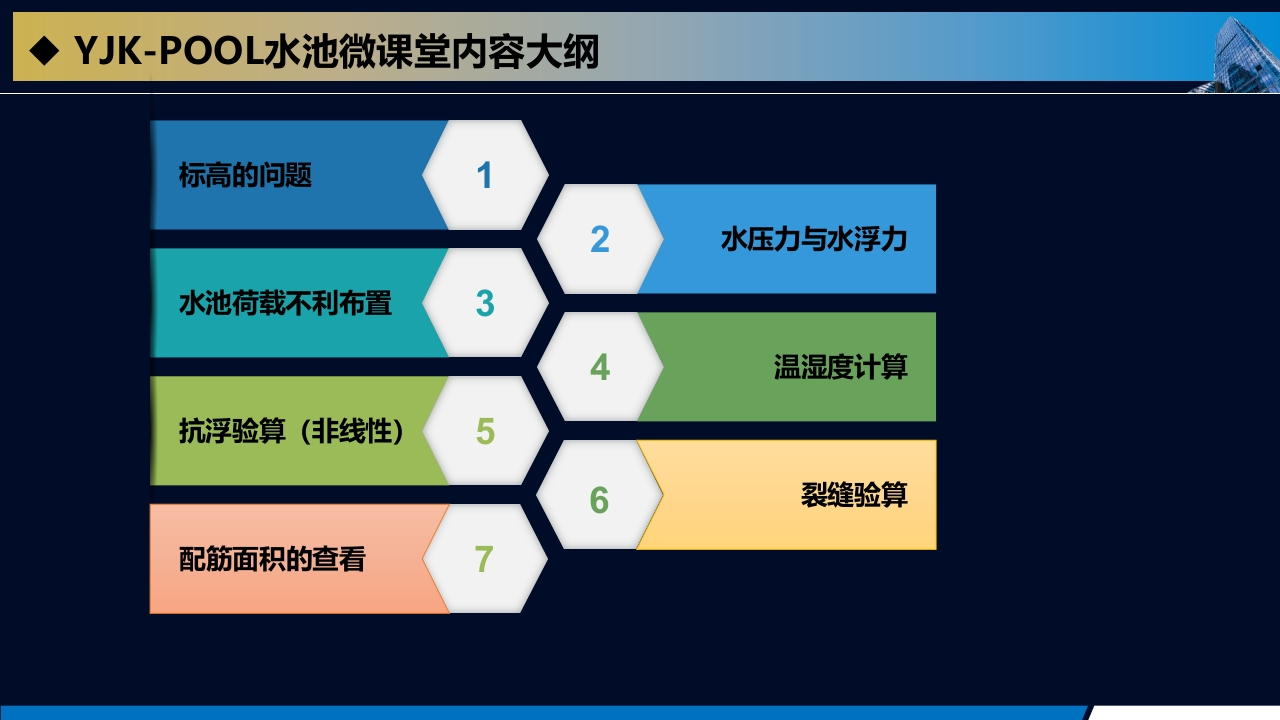 ◆ YJK-POOL水池微课堂内容大纲

标高的问题
1

2
水压力与水浮力

水池荷载不利布置
3

4
温湿度计算

抗浮验算（非线性）
5

6
裂缝验算

配筋面积的查看
7